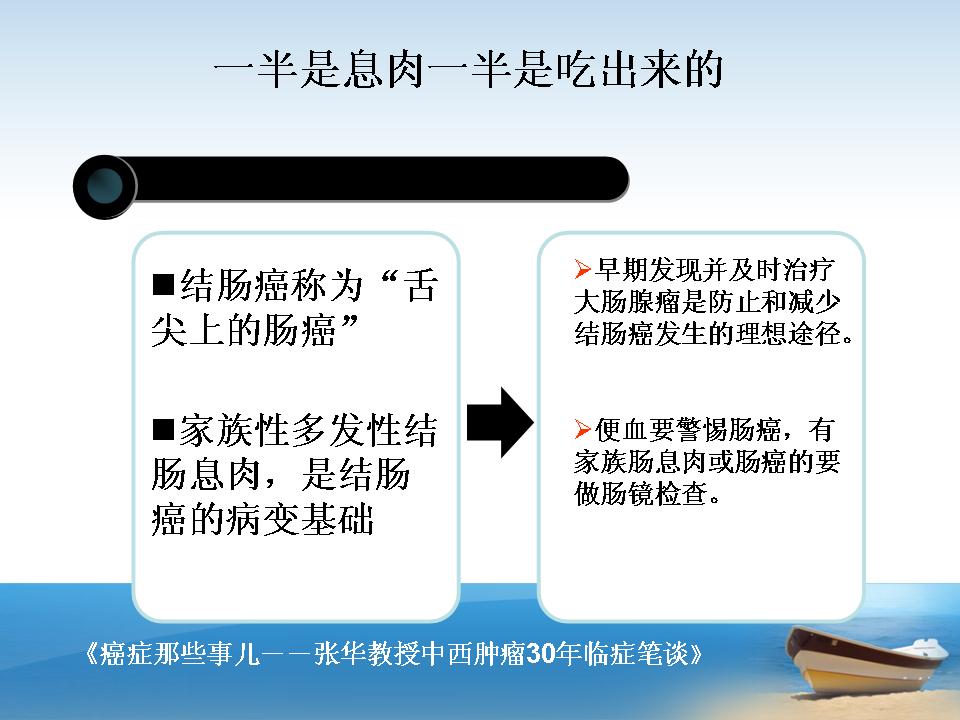 一半是息肉一半是吃出来的

■结肠癌称为“舌尖上的肠癌”

■家族性多发性结肠息肉，是结肠癌的病变基础

➢早期发现并及时治疗大肠腺瘤是防止和减少结肠癌发生的理想途径。

➢便血要警惕肠癌，有家族肠息肉或肠癌的要做肠镜检查。

《癌症那些事儿——张华教授中西肿瘤30年临症笔谈》